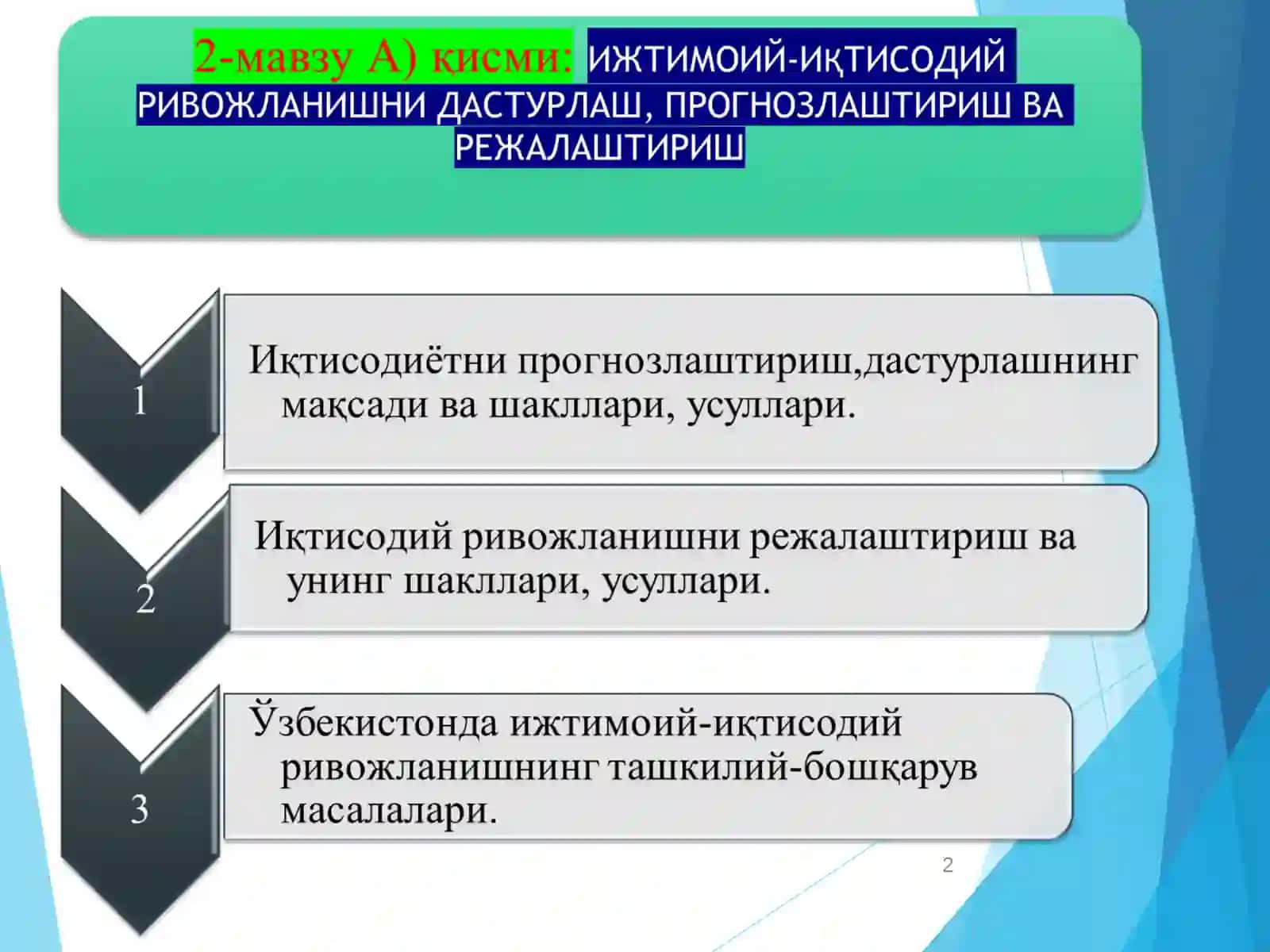 2-мавзу А) қисми: ИЖТИМОИЙ-ИҚТИСОДИЙ РИВОЖЛАНИШНИ ДАСТУРЛАШ, ПРОГНОЗЛАШТИРИШ ВА РЕЖАЛАШТИРИШ

1

Иқтисодиётни прогнозлаштириш,дастурлашнинг мақсади ва шакллари, усуллари.

2

Иқтисодий ривожланишни режалаштириш ва унинг шакллари, усуллари.

3

Ўзбекистонда ижтимоий-иқтисодий ривожланишнинг ташкилий-бошқарув масалалари.

2